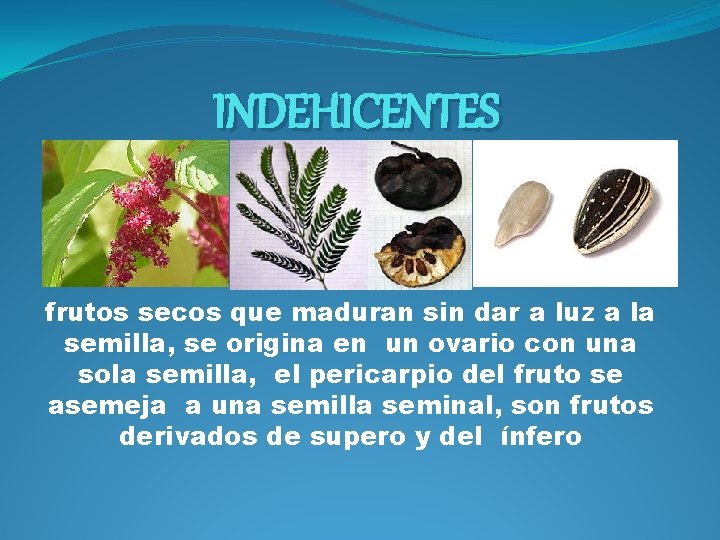 INDEHICENTES

frutos secos que maduran sin dar a luz a la semilla, se origina en un ovario con una sola semilla, el pericarpio del fruto se asemeja a una semilla seminal, son frutos derivados de supero y del ínfero